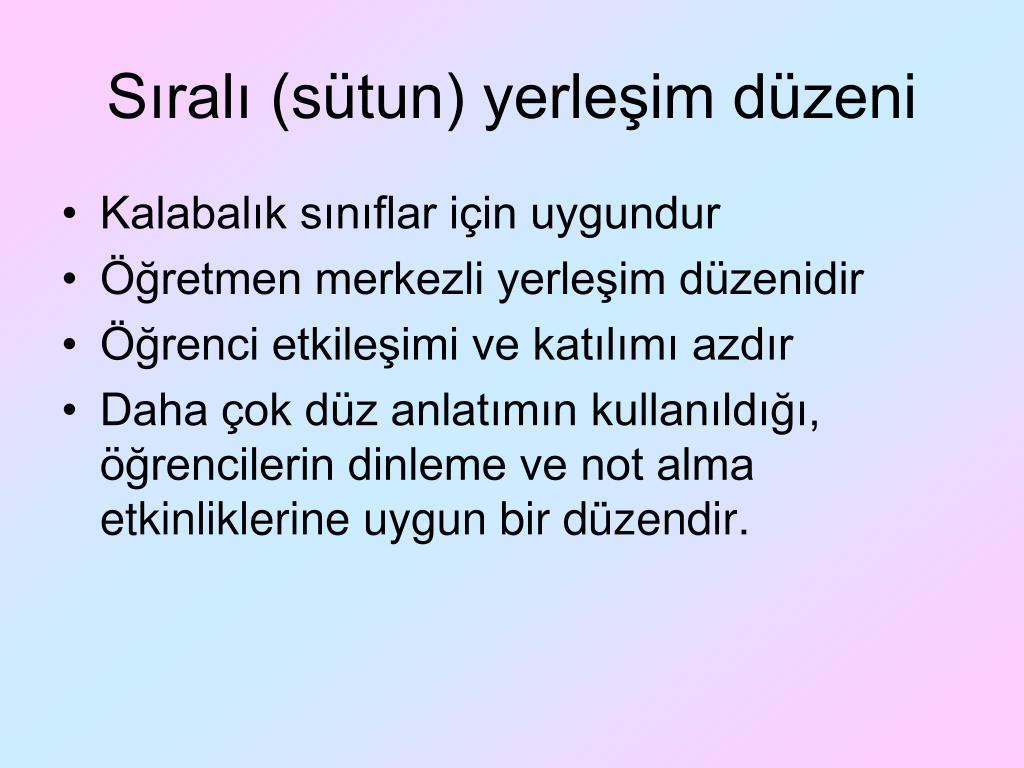 Sıralı (sütun) yerleşim düzeni

• Kalabalık sınıflar için uygundur
• Öğretmen merkezli yerleşim düzenidir
• Öğrenci etkileşimi ve katılımı azdır
• Daha çok düz anlatımın kullanıldığı, öğrencilerin dinleme ve not alma etkinliklerine uygun bir düzendir.